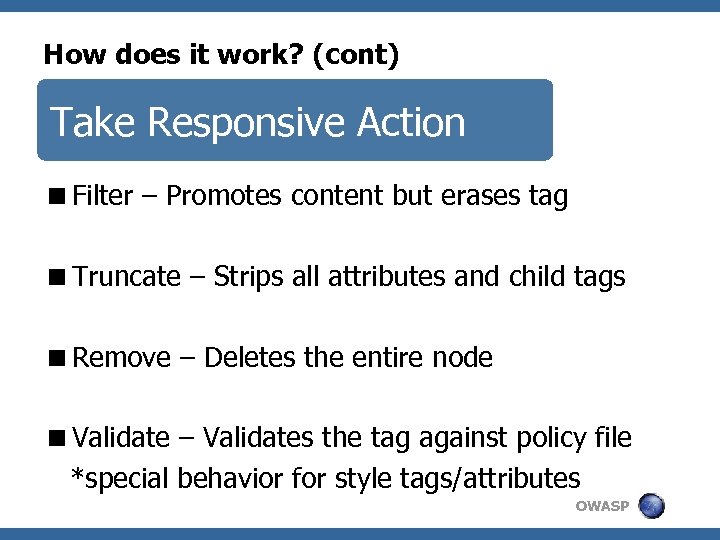 How does it work? (cont)

Take Responsive Action

■ Filter – Promotes content but erases tag

■ Truncate – Strips all attributes and child tags

■ Remove – Deletes the entire node

■ Validate – Validates the tag against policy file
*special behavior for style tags/attributes

OWASP